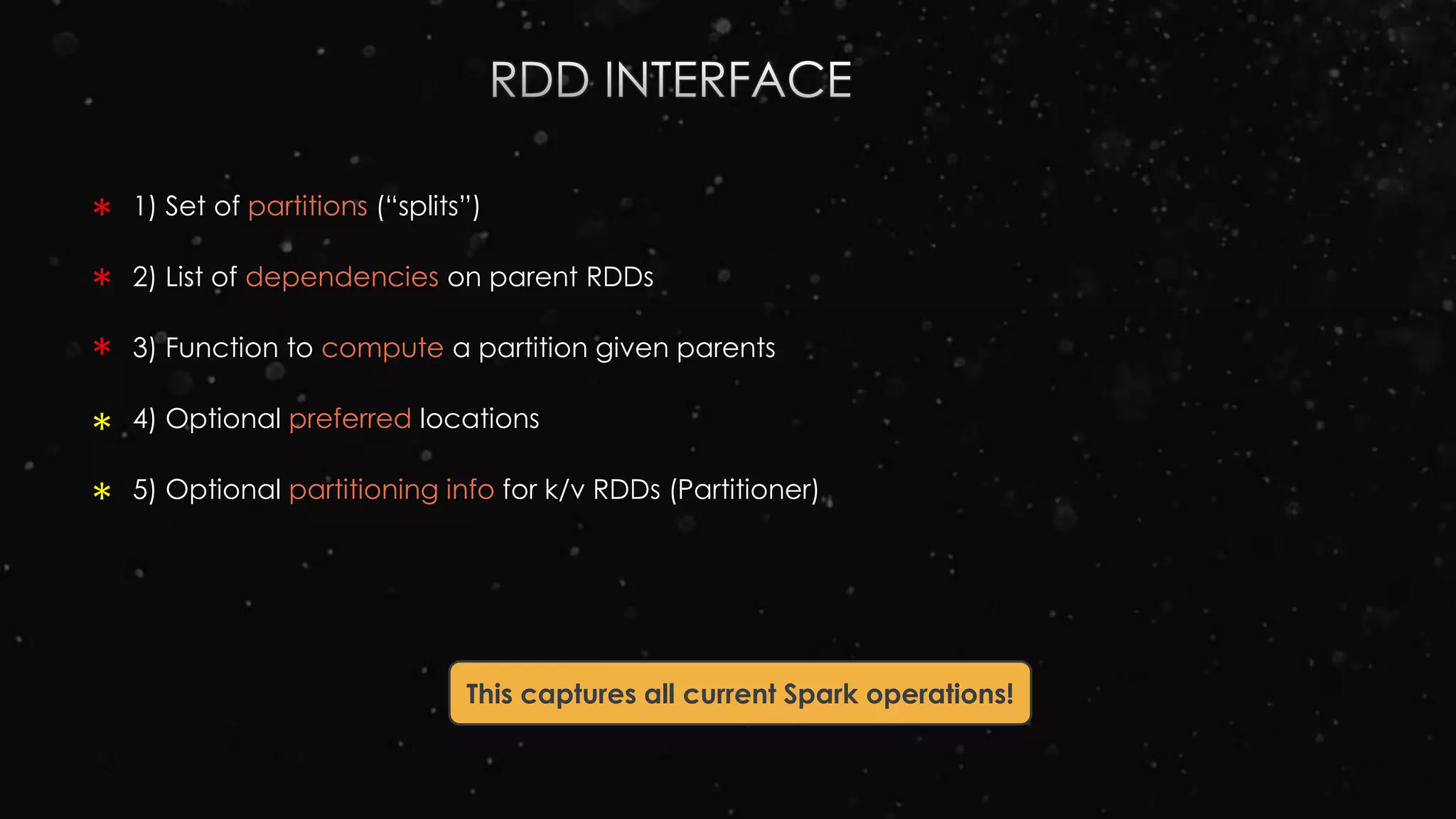 RDD INTERFACE

* 1) Set of partitions (“splits”)

* 2) List of dependencies on parent RDDs

* 3) Function to compute a partition given parents

* 4) Optional preferred locations

* 5) Optional partitioning info for k/v RDDs (Partitioner)

This captures all current Spark operations!